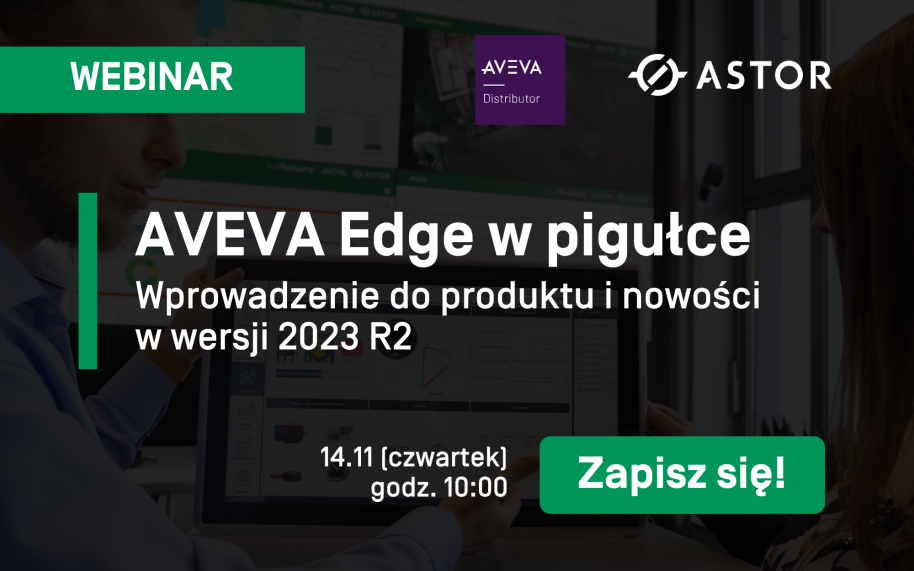 WEBINAR

AVEVA
Distributor

ASTOR

AVEVA Edge w pigułce

Wprowadzenie do produktu i nowości w wersji 2023 R2

14.11 (czwartek)
godz. 10:00

Zapisz się!